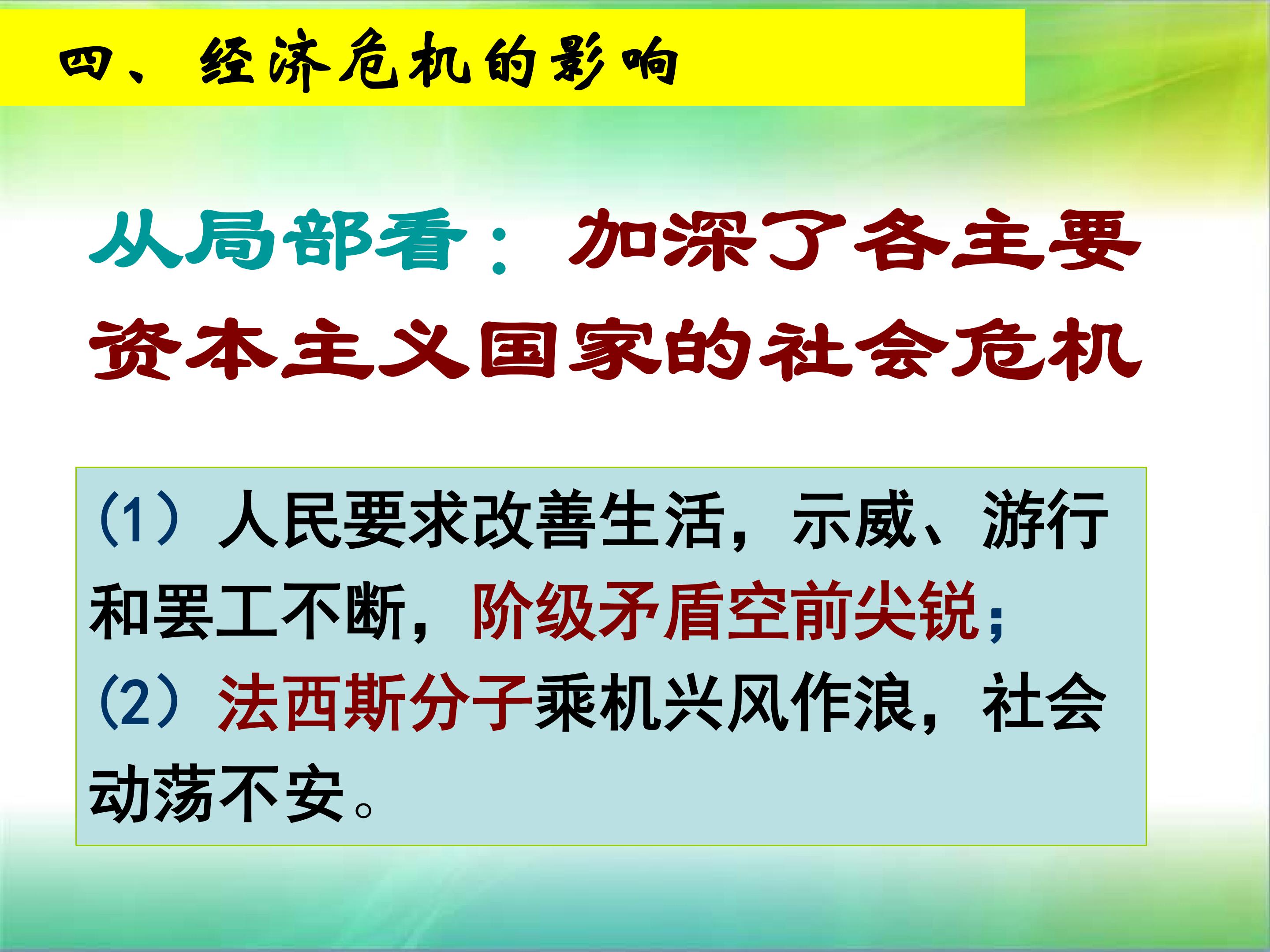 四、经济危机的影响

从局部看：加深了各主要资本主义国家的社会危机

（1）人民要求改善生活，示威、游行和罢工不断，阶级矛盾空前尖锐；
（2）法西斯分子乘机兴风作浪，社会动荡不安。